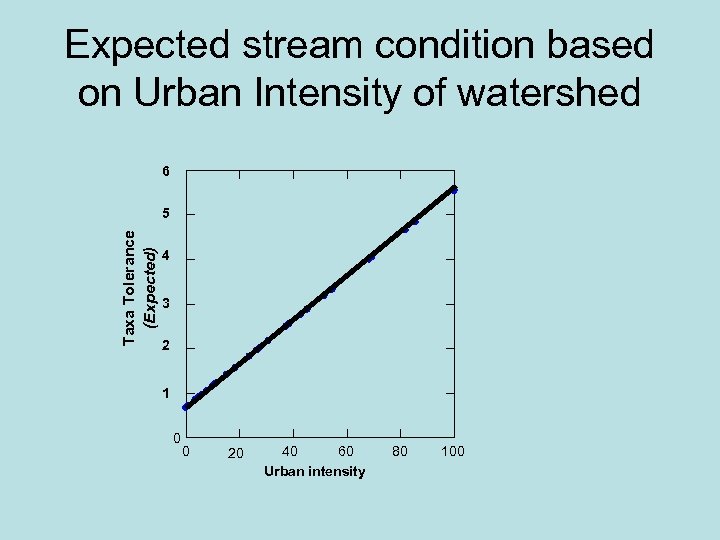 Expected stream condition based on Urban Intensity of watershed

Taxa Tolerance
(Expected)

6
5
4
3
2
1
0

0
20
40
60
80
100

Urban intensity